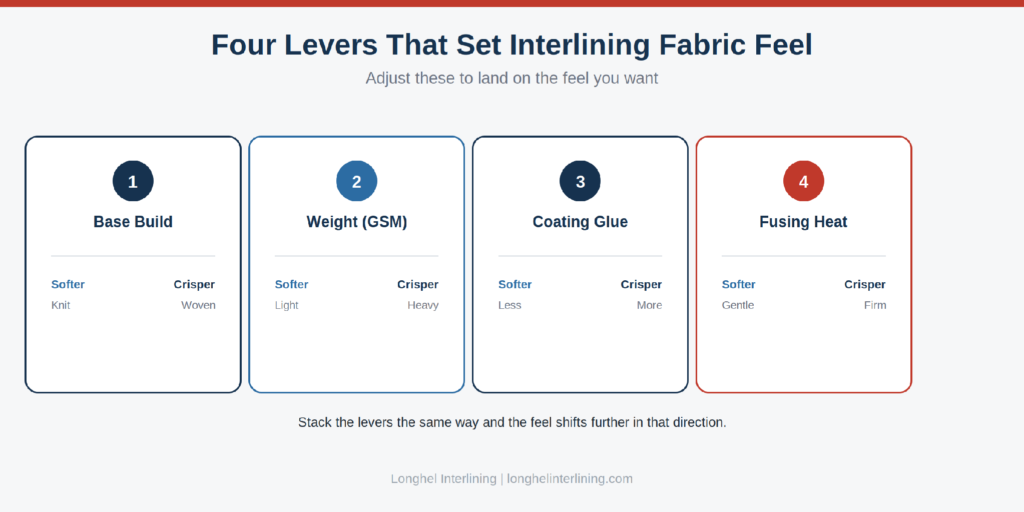 Four Levers That Set Interlining Fabric Feel

Adjust these to land on the feel you want

1
Base Build
Softer Crisper
Knit Woven

2
Weight (GSM)
Softer Crisper
Light Heavy

3
Coating Glue
Softer Crisper
Less More

4
Fusing Heat
Softer Crisper
Gentle Firm

Stack the levers the same way and the feel shifts further in that direction.

Longhel Interlining | longhelinterlining.com